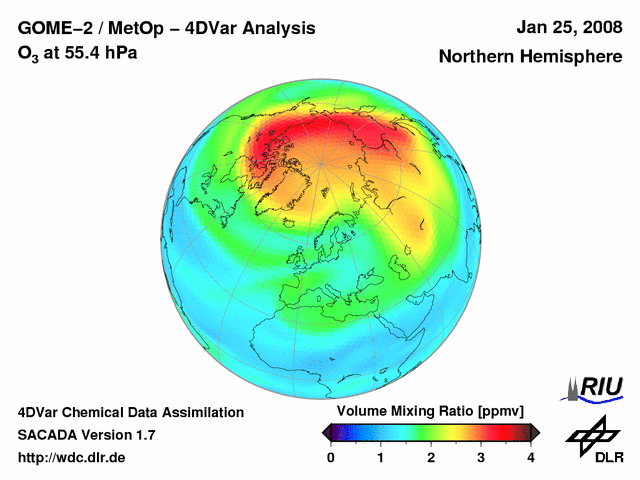 GOME–2 / MetOp – 4DVar Analysis
$O_3$ at 55.4 hPa

Jan 25, 2008
Northern Hemisphere

4DVar Chemical Data Assimilation
SACADA Version 1.7
http://wdc.dlr.de

Volume Mixing Ratio [ppmv]
0 1 2 3 4

RIU

DLR